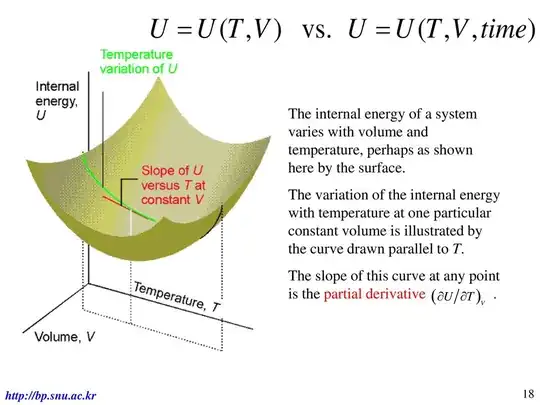 $U = U(T,V)$ vs. $U = U(T,V,time)$

Temperature variation of $U$

Internal energy, $U$

Slope of $U$ versus $T$ at constant $V$

Temperature, $T$

Volume, $V$

The internal energy of a system varies with volume and temperature, perhaps as shown here by the surface.

The variation of the internal energy with temperature at one particular constant volume is illustrated by the curve drawn parallel to $T$.

The slope of this curve at any point is the partial derivative $(\partial U/\partial T)_v$ .

http://bp.snu.ac.kr

18